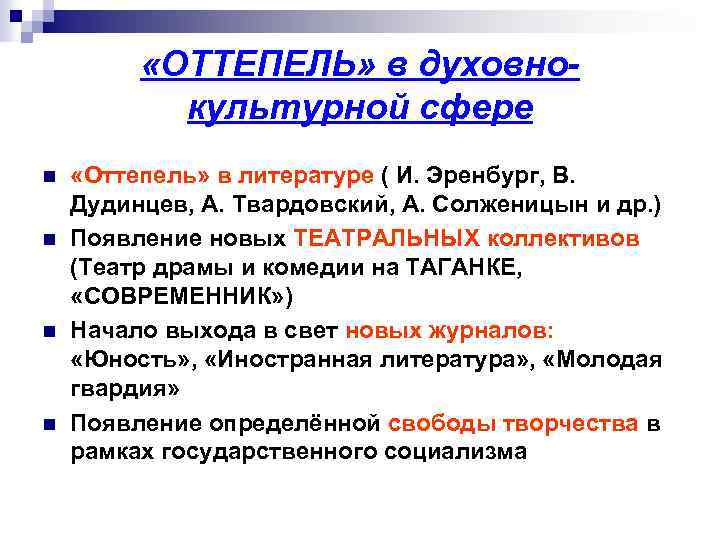 «ОТТЕПЕЛЬ» в духовно-культурной сфере

«Оттепель» в литературе ( И. Эренбург, В. Дудинцев, А. Твардовский, А. Солженицын и др.)

Появление новых ТЕАТРАЛЬНЫХ коллективов (Театр драмы и комедии на ТАГАНКЕ, «СОВРЕМЕННИК»)

Начало выхода в свет новых журналов: «Юность», «Иностранная литература», «Молодая гвардия»

Появление определённой свободы творчества в рамках государственного социализма